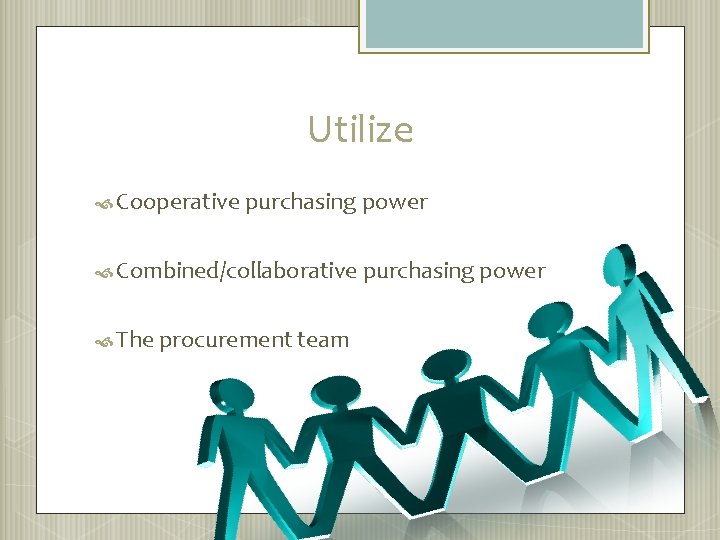 Utilize

Cooperative purchasing power

Combined/collaborative purchasing power

The procurement team